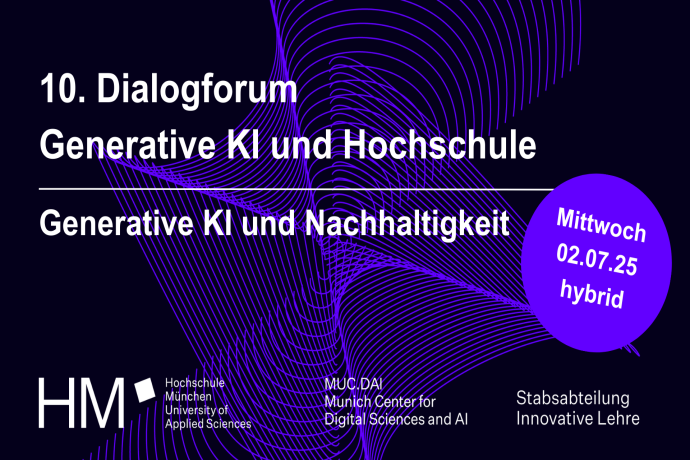 10. Dialogforum
Generative KI und Hochschule

Generative KI und Nachhaltigkeit

Mittwoch
02.07.25
hybrid

HM Hochschule München University of Applied Sciences

MUC.DAI
Munich Center for Digital Sciences and AI

Stabsabteilung Innovative Lehre